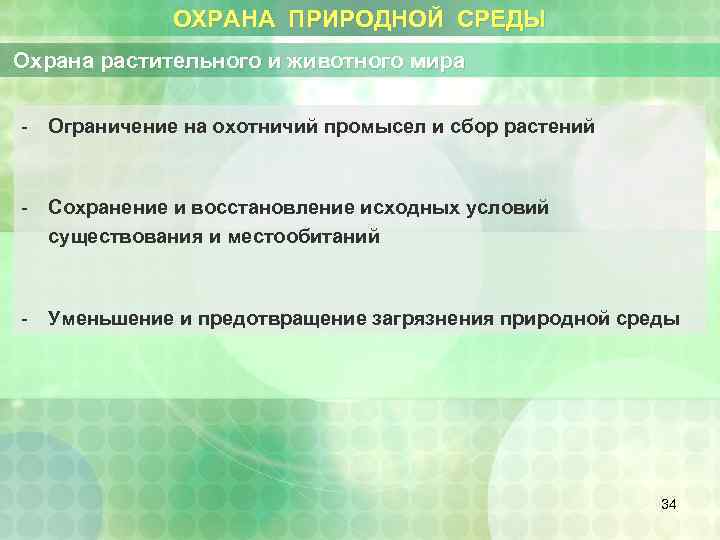 ОХРАНА ПРИРОДНОЙ СРЕДЫ

Охрана растительного и животного мира

- Ограничение на охотничий промысел и сбор растений

- Сохранение и восстановление исходных условий существования и местообитаний

- Уменьшение и предотвращение загрязнения природной среды

34